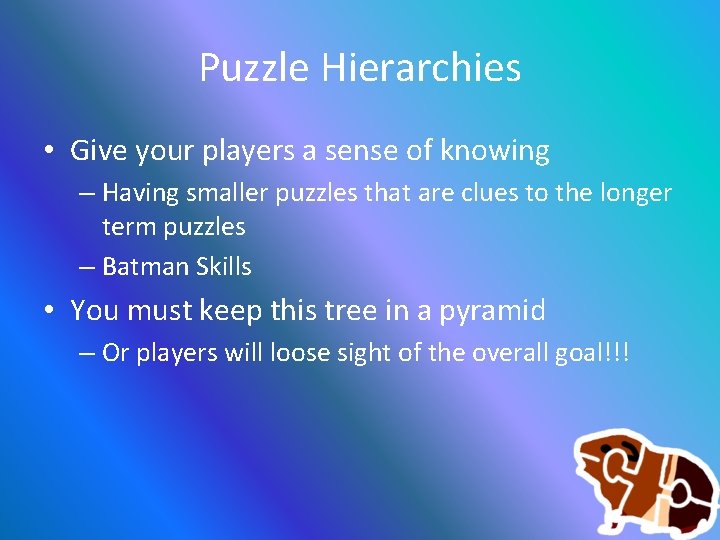 Puzzle Hierarchies

• Give your players a sense of knowing
– Having smaller puzzles that are clues to the longer term puzzles
– Batman Skills

• You must keep this tree in a pyramid
– Or players will loose sight of the overall goal!!!